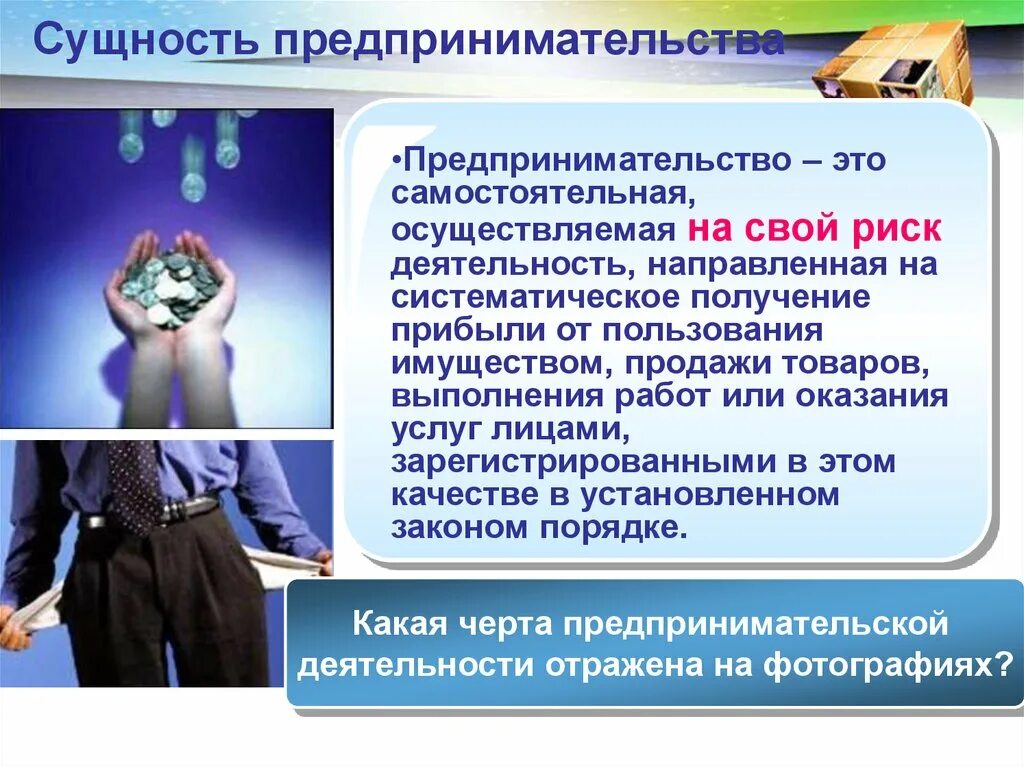 Сущность предпринимательства

•Предпринимательство – это самостоятельная, осуществляемая на свой риск деятельность, направленная на систематическое получение прибыли от пользования имуществом, продажи товаров, выполнения работ или оказания услуг лицами, зарегистрированными в этом качестве в установленном законом порядке.

Какая черта предпринимательской деятельности отражена на фотографиях?